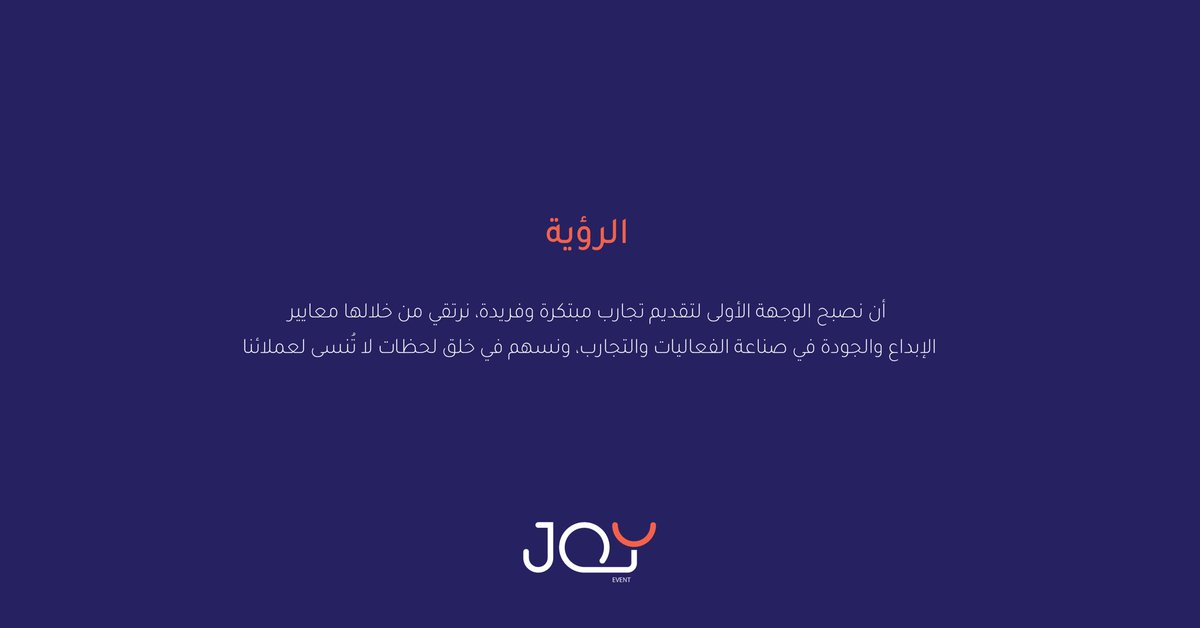 الرؤية

أن نصبح الوجهة الأولى لتقديم تجارب مبتكرة وفريدة، نرتقي من خلالها معايير الإبداع والجودة في صناعة الفعاليات والتجارب، ونسهم في خلق لحظات لا تُنسى لعملائنا

JOY
EVENT